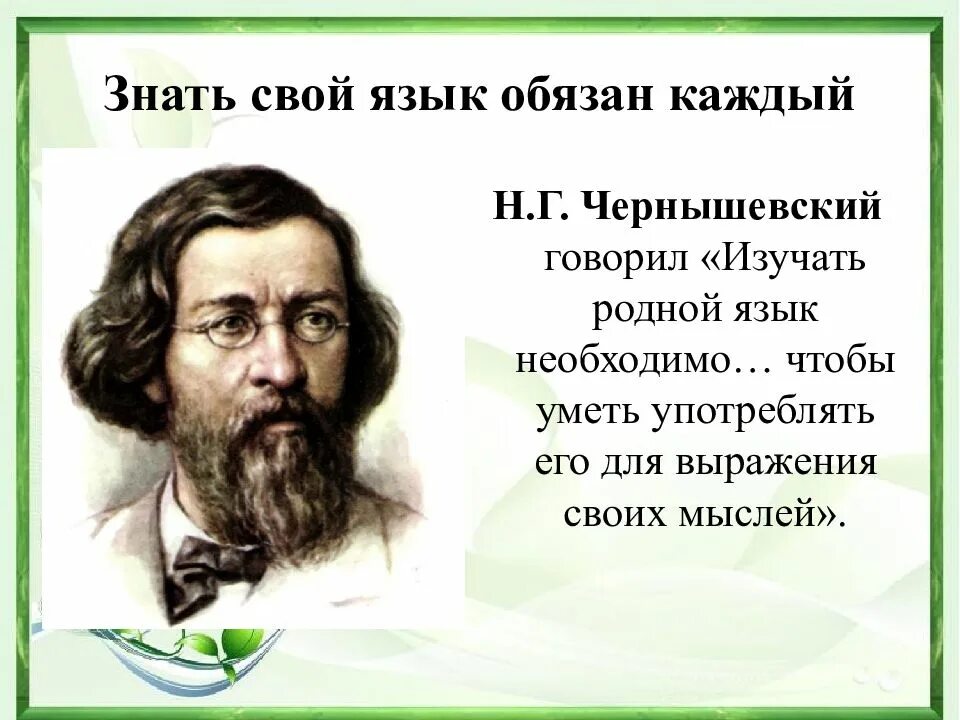 Знать свой язык обязан каждый

Н.Г. Чернышевский говорил «Изучать родной язык необходимо… чтобы уметь употреблять его для выражения своих мыслей».